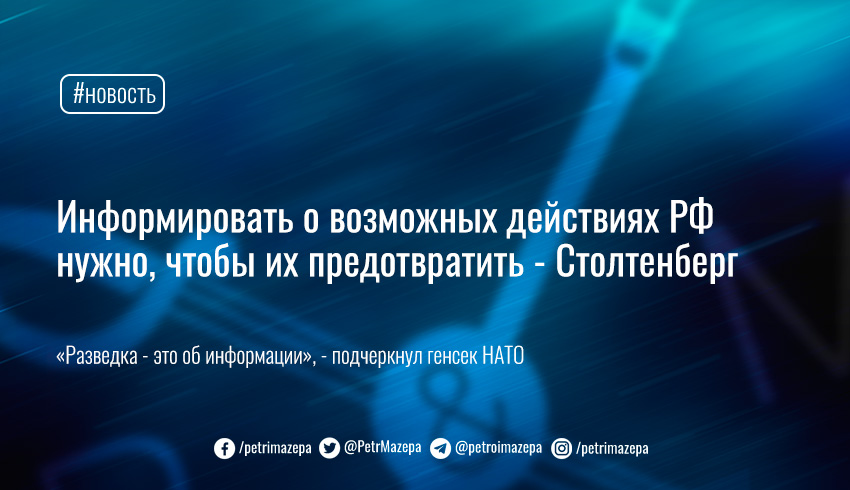 #новость

Информировать о возможных действиях РФ нужно, чтобы их предотвратить - Столтенберг

«Разведка - это об информации», - подчеркнул генсек НАТО

/petrimazepa @PetrMazepa @petroimazepa /petrimazepa